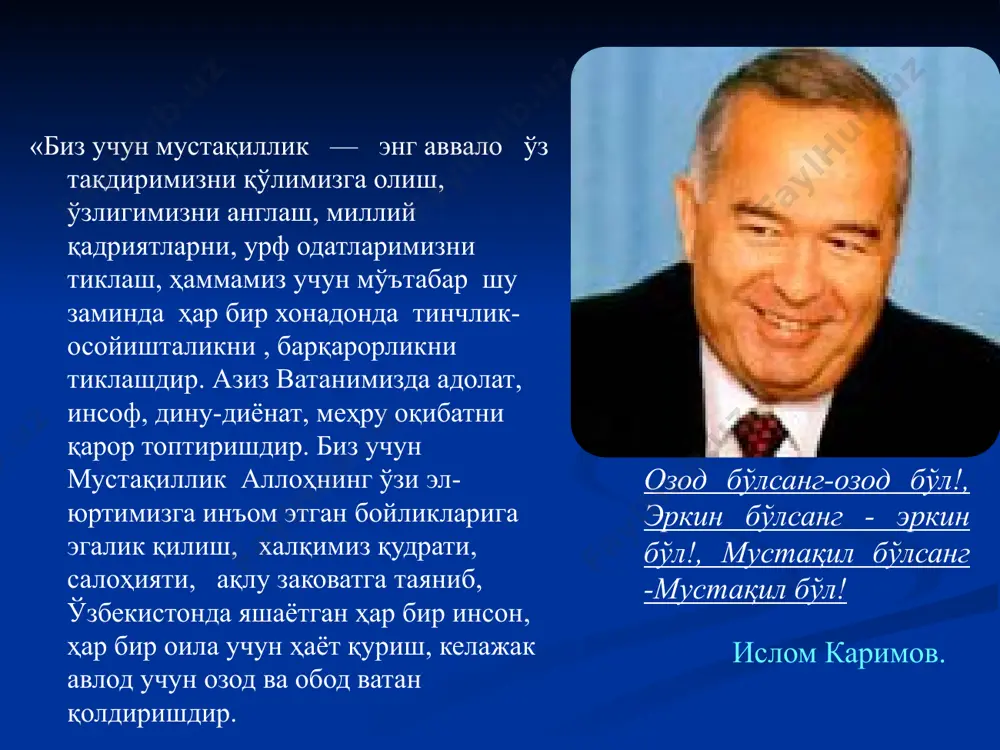 «Биз учун мустақиллик — энг аввало ўз тақдиримизни қўлимизга олиш, ўзлигимизни англаш, миллий қадриятларни, урф одатларимизни тиклаш, ҳаммамиз учун мўътабар шу заминда ҳар бир хонадонда тинчлик-осойишталикни , барқарорликни тиклашдир. Азиз Ватанимизда адолат, инсоф, дину-диёнат, меҳру оқибатни қарор топтиришдир. Биз учун Мустақиллик Аллоҳнинг ўзи эл-юртимизга инъом этган бойликларига эгалик қилиш, халқимиз қудрати, салоҳияти, ақлу заковатга таяниб, Ўзбекистонда яшаётган ҳар бир инсон, ҳар бир оила учун ҳаёт қуриш, келажак авлод учун озод ва обод ватан қолдиришдир.

Озод бўлсанг-озод бўл!, Эркин бўлсанг - эркин бўл!, Мустақил бўлсанг -Мустақил бўл!

Ислом Каримов.